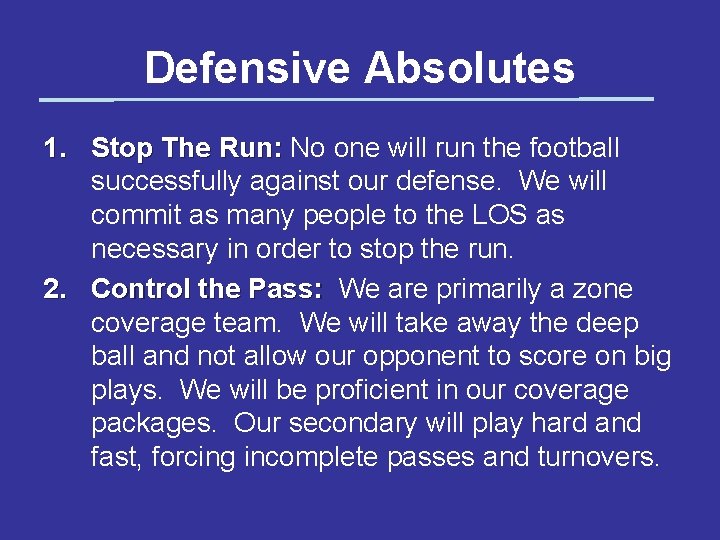 Defensive Absolutes

1. Stop The Run: No one will run the football successfully against our defense. We will commit as many people to the LOS as necessary in order to stop the run.

2. Control the Pass: We are primarily a zone coverage team. We will take away the deep ball and not allow our opponent to score on big plays. We will be proficient in our coverage packages. Our secondary will play hard and fast, forcing incomplete passes and turnovers.